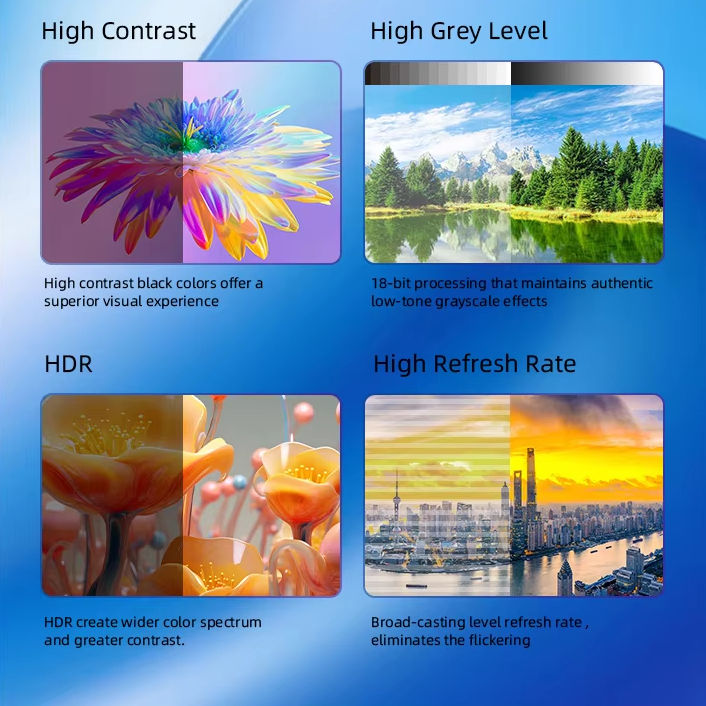 High Contrast

High contrast black colors offer a superior visual experience

High Grey Level

18-bit processing that maintains authentic low-tone grayscale effects

HDR

HDR create wider color spectrum and greater contrast.

High Refresh Rate

Broad-casting level refresh rate , eliminates the flickering